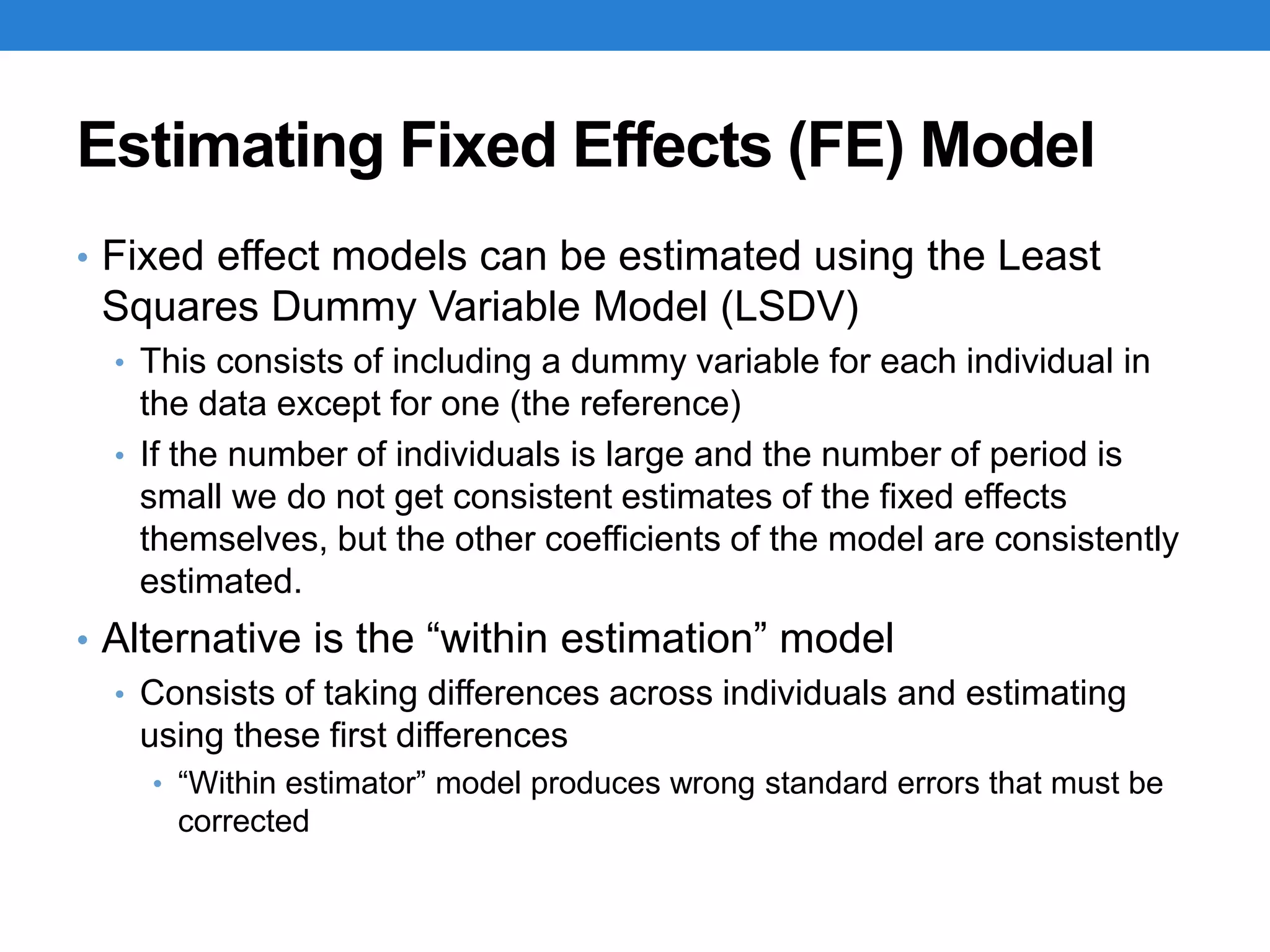 Estimating Fixed Effects (FE) Model

• Fixed effect models can be estimated using the Least Squares Dummy Variable Model (LSDV)
  • This consists of including a dummy variable for each individual in the data except for one (the reference)
  • If the number of individuals is large and the number of period is small we do not get consistent estimates of the fixed effects themselves, but the other coefficients of the model are consistently estimated.
• Alternative is the “within estimation” model
  • Consists of taking differences across individuals and estimating using these first differences
    • “Within estimator” model produces wrong standard errors that must be corrected